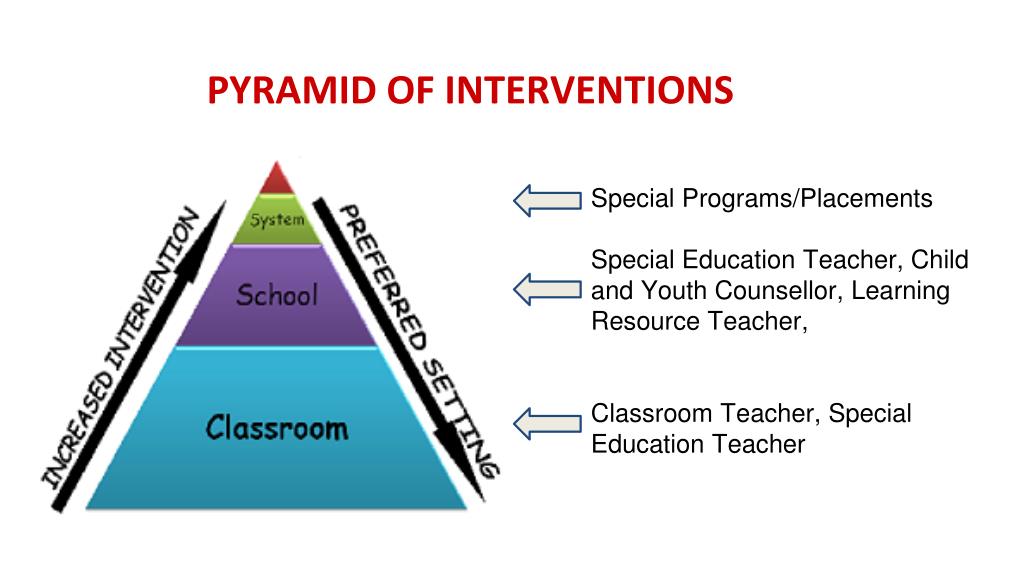 PYRAMID OF INTERVENTIONS

INCREASED INTERVENTION

System

School

Classroom

PREFERRED SETTING

Special Programs/Placements

Special Education Teacher, Child and Youth Counsellor, Learning Resource Teacher,

Classroom Teacher, Special Education Teacher